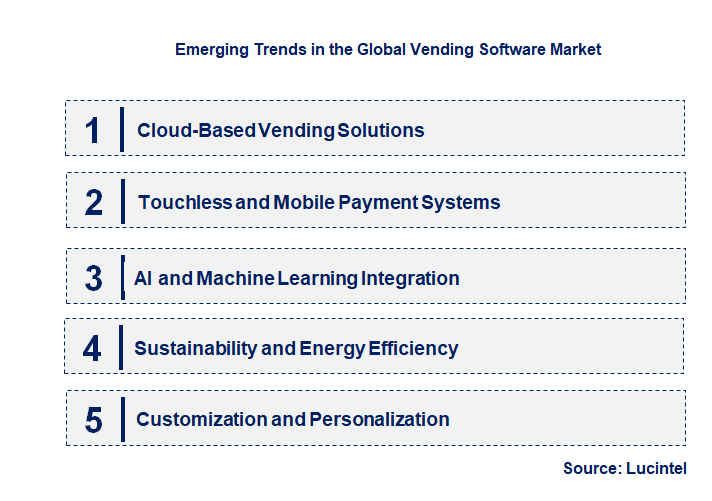 Emerging Trends in the Global Vending Software Market

1 Cloud-Based Vending Solutions

2 Touchless and Mobile Payment Systems

3 AI and Machine Learning Integration

4 Sustainability and Energy Efficiency

5 Customization and Personalization

Source: Lucintel